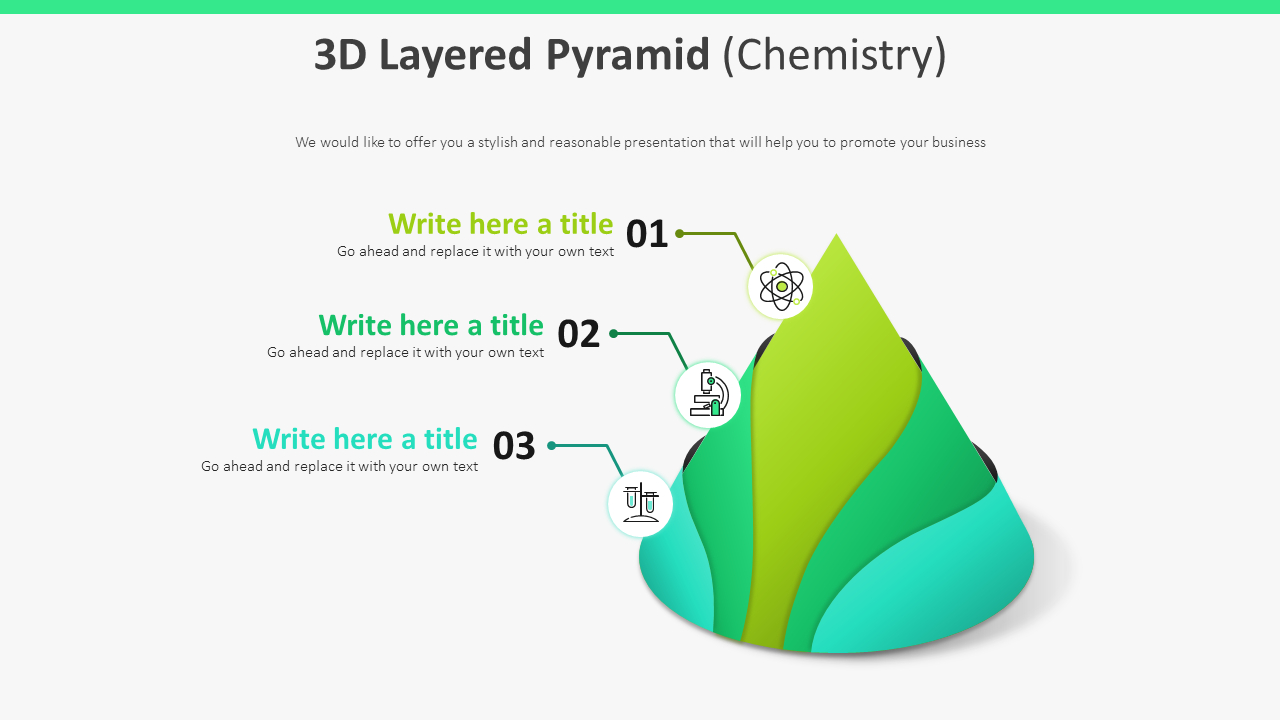 3D Layered Pyramid (Chemistry)

We would like to offer you a stylish and reasonable presentation that will help you to promote your business

Write here a title 01
Go ahead and replace it with your own text

Write here a title 02
Go ahead and replace it with your own text

Write here a title 03
Go ahead and replace it with your own text